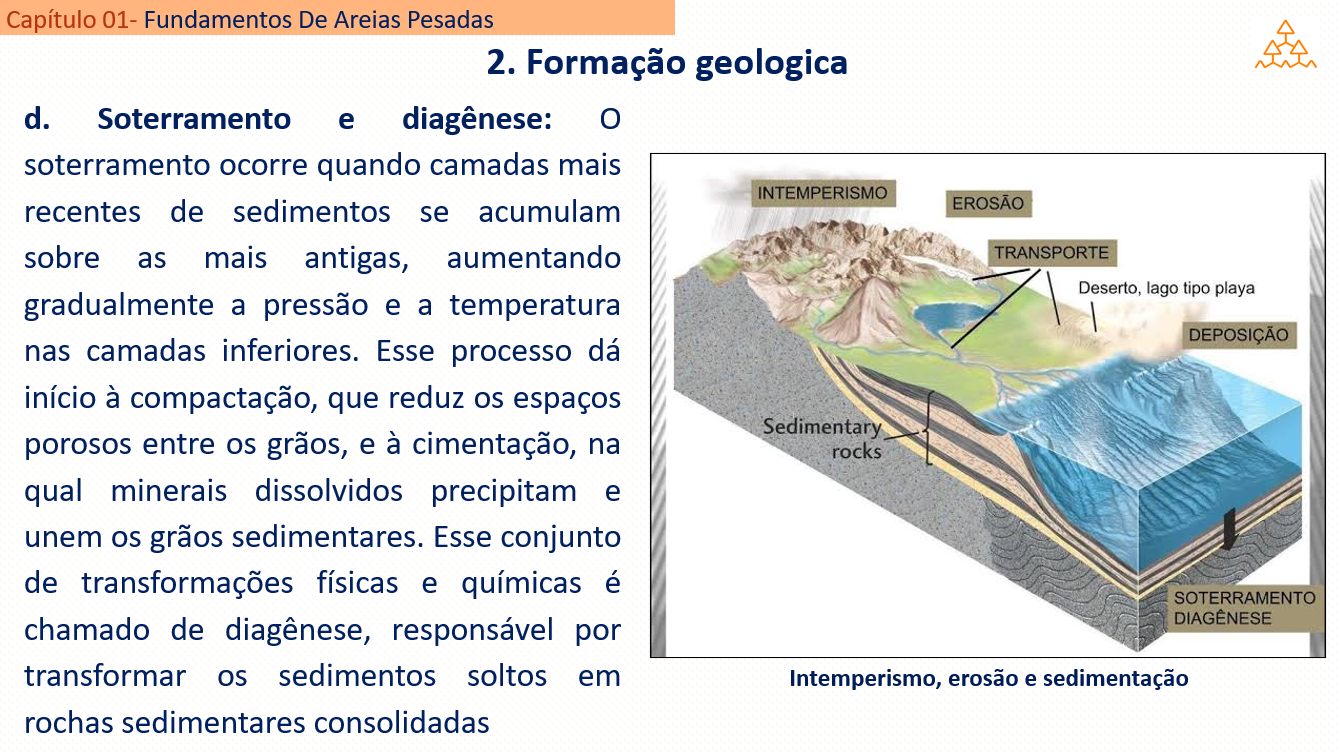 Capítulo 01- Fundamentos De Areias Pesadas

2. Formação geologica

d. Soterramento e diagênese: O soterramento ocorre quando camadas mais recentes de sedimentos se acumulam sobre as mais antigas, aumentando gradualmente a pressão e a temperatura nas camadas inferiores. Esse processo dá início à compactação, que reduz os espaços porosos entre os grãos, e à cimentação, na qual minerais dissolvidos precipitam e unem os grãos sedimentares. Esse conjunto de transformações físicas e químicas é chamado de diagênese, responsável por transformar os sedimentos soltos em rochas sedimentares consolidadas

INTEMPERISMO
EROSÃO
TRANSPORTE
Deserto, lago tipo playa
DEPOSIÇÃO
Sedimentary rocks
SOTERRAMENTO DIAGÊNESE

Intemperismo, erosão e sedimentação